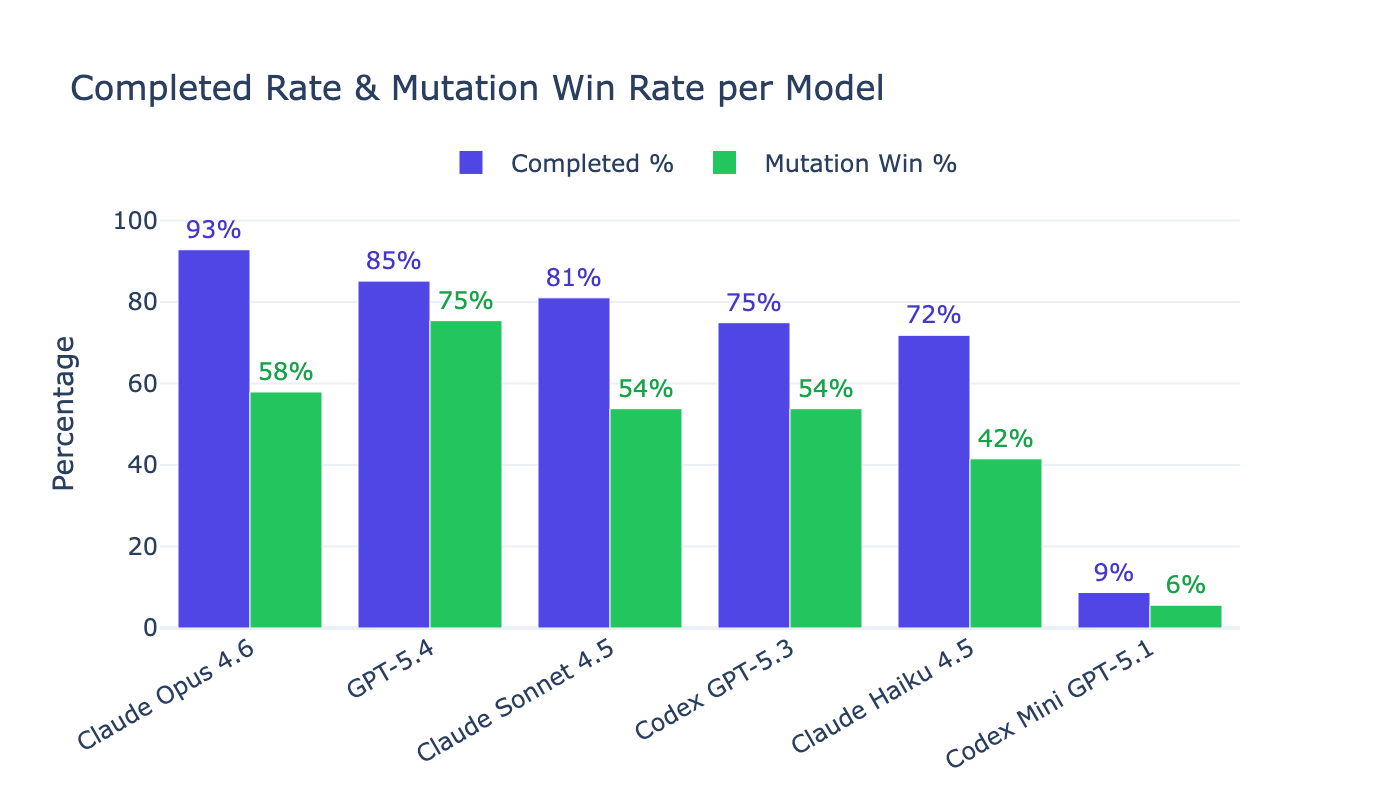 Completed Rate & Mutation Win Rate per Model

Completed % Mutation Win %

Percentage

100
80
60
40
20
0

93%
58%
85%
75%
81%
54%
75%
54%
72%
42%
9%
6%

Claude Opus 4.6
GPT-5.4
Claude Sonnet 4.5
Codex GPT-5.3
Claude Haiku 4.5
Codex Mini GPT-5.1